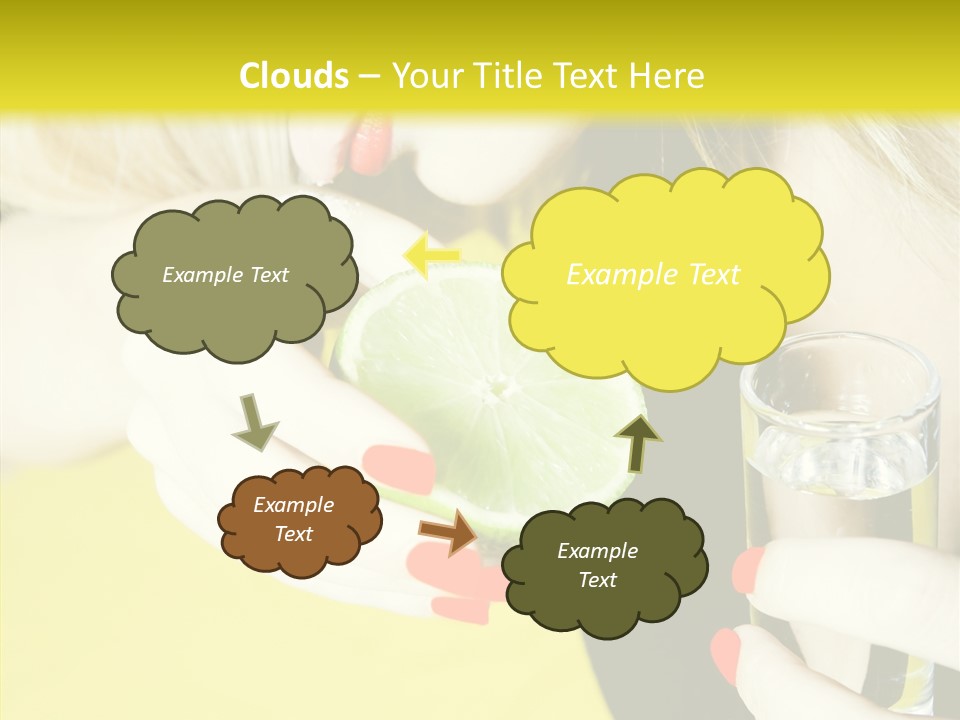 Clouds – Your Title Text Here

Example Text

Example Text

Example Text

Example Text